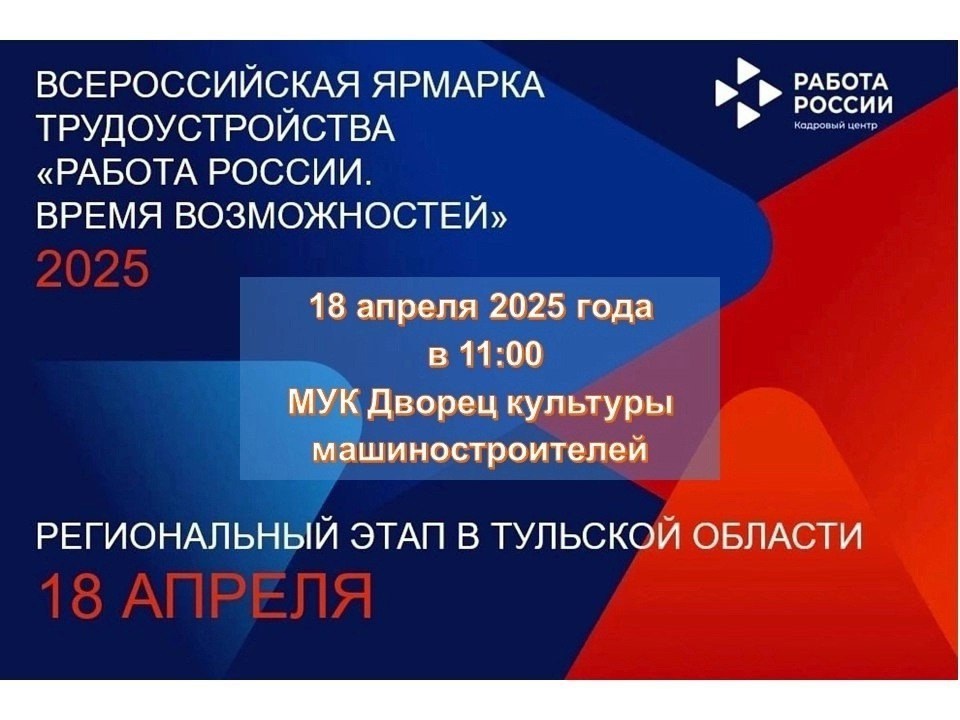 ВСЕРОССИЙСКАЯ ЯРМАРКА ТРУДОУСТРОЙСТВА «РАБОТА РОССИИ. ВРЕМЯ ВОЗМОЖНОСТЕЙ»
2025

РАБОТА РОССИИ
Кадровый центр

18 апреля 2025 года
в 11:00
МУК Дворец культуры машиностроителей

РЕГИОНАЛЬНЫЙ ЭТАП В ТУЛЬСКОЙ ОБЛАСТИ
18 АПРЕЛЯ